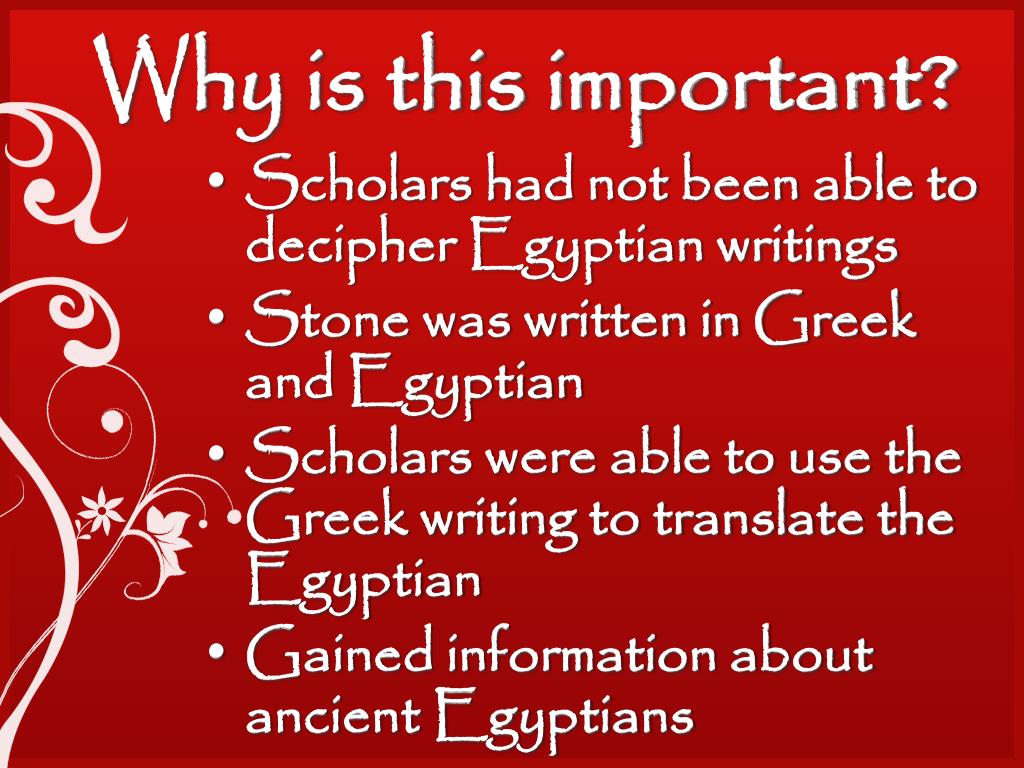 Why is this important?

• Scholars had not been able to decipher Egyptian writings
• Stone was written in Greek and Egyptian
• Scholars were able to use the Greek writing to translate the Egyptian
• Gained information about ancient Egyptians